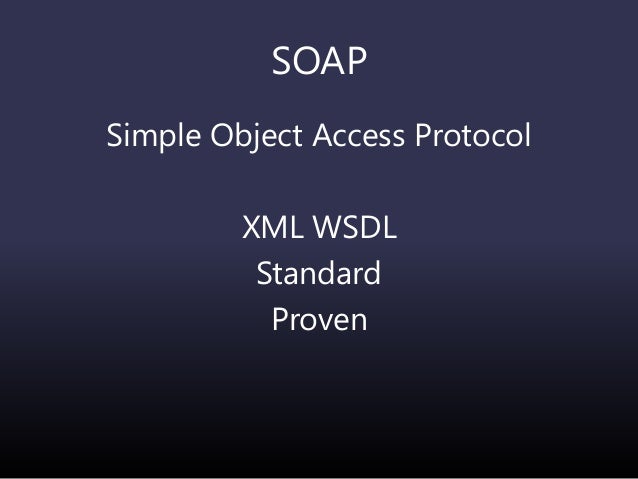 SOAP

Simple Object Access Protocol

XML WSDL
Standard
Proven